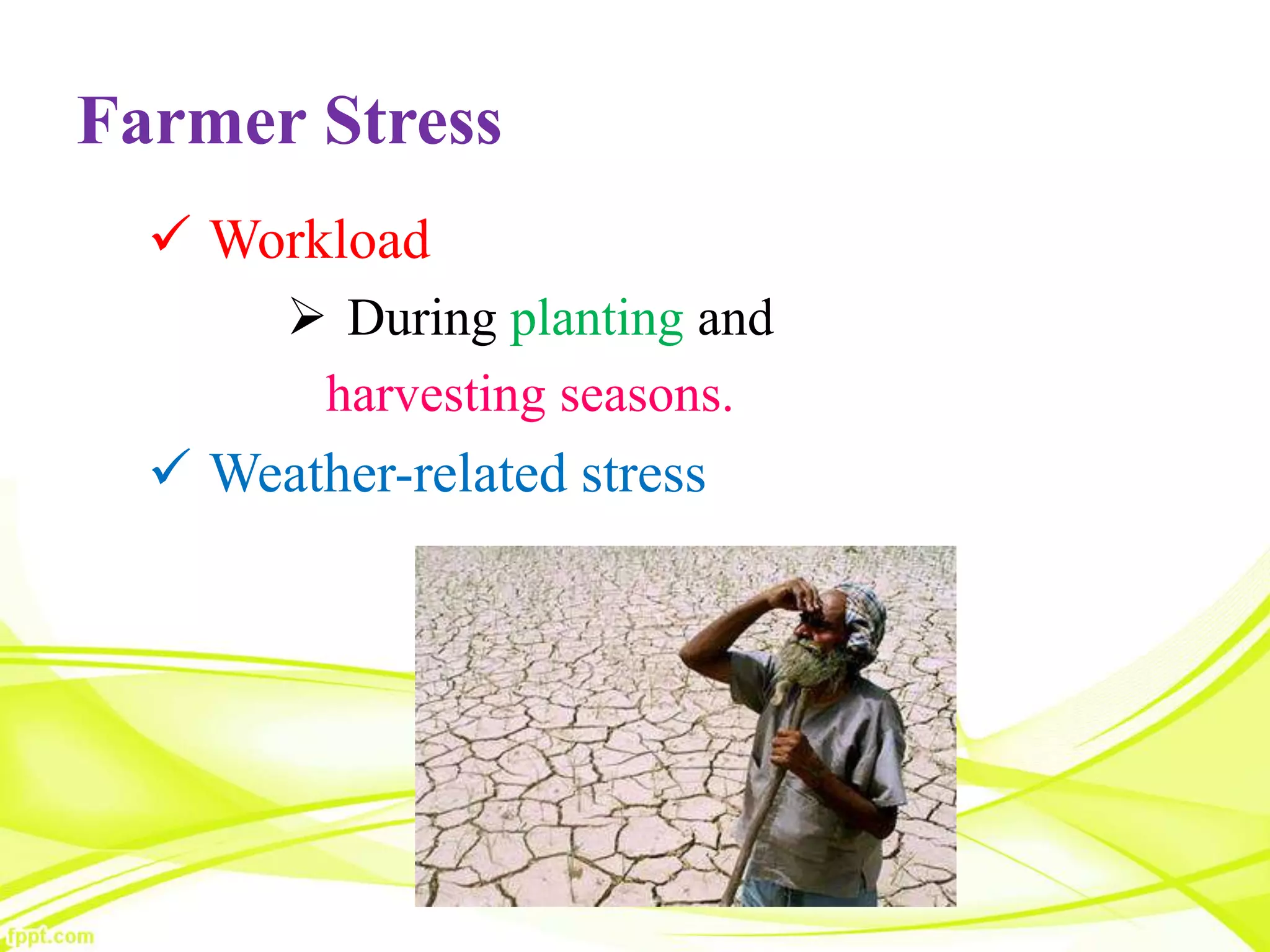 Farmer Stress

✓ Workload

➢ During planting and harvesting seasons.

✓ Weather-related stress

fppt.com